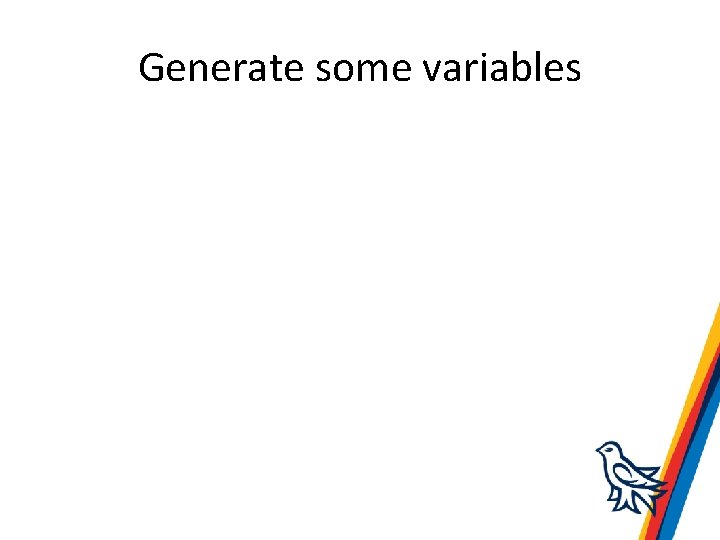 Generate some variables